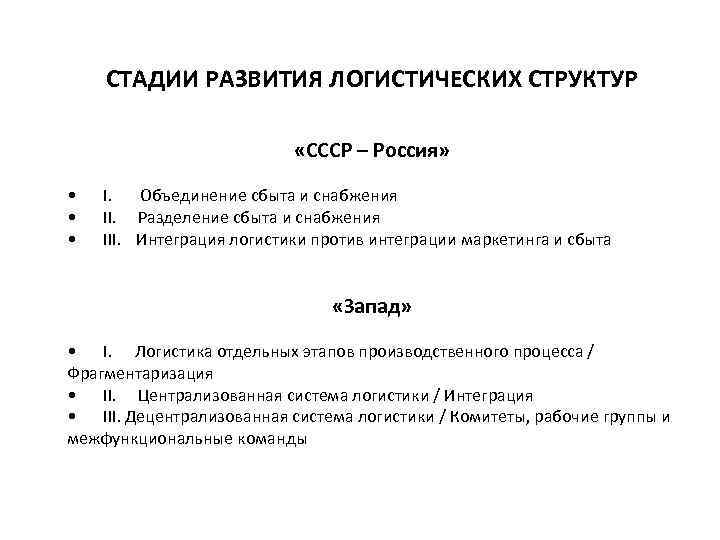 СТАДИИ РАЗВИТИЯ ЛОГИСТИЧЕСКИХ СТРУКТУР

«СССР – Россия»

• I. Объединение сбыта и снабжения
• II. Разделение сбыта и снабжения
• III. Интеграция логистики против интеграции маркетинга и сбыта

«Запад»

• I. Логистика отдельных этапов производственного процесса / Фрагментаризация
• II. Централизованная система логистики / Интеграция
• III. Децентрализованная система логистики / Комитеты, рабочие группы и межфункциональные команды